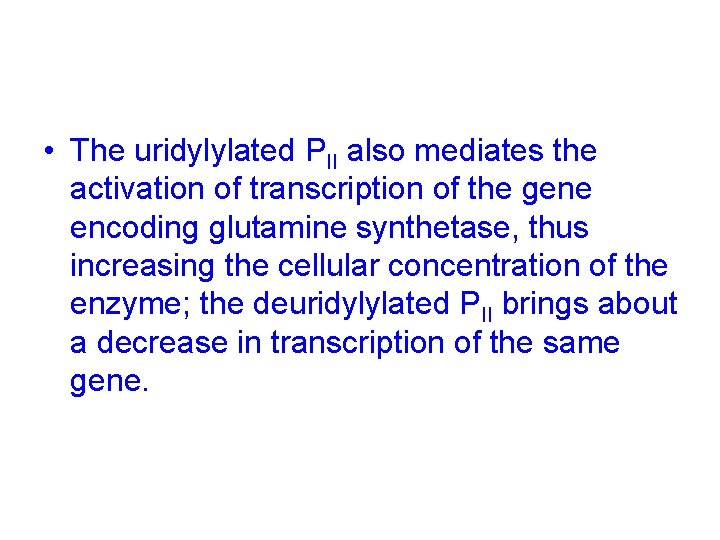 • The uridylylated $P_{II}$ also mediates the activation of transcription of the gene encoding glutamine synthetase, thus increasing the cellular concentration of the enzyme; the deuridylylated $P_{II}$ brings about a decrease in transcription of the same gene.